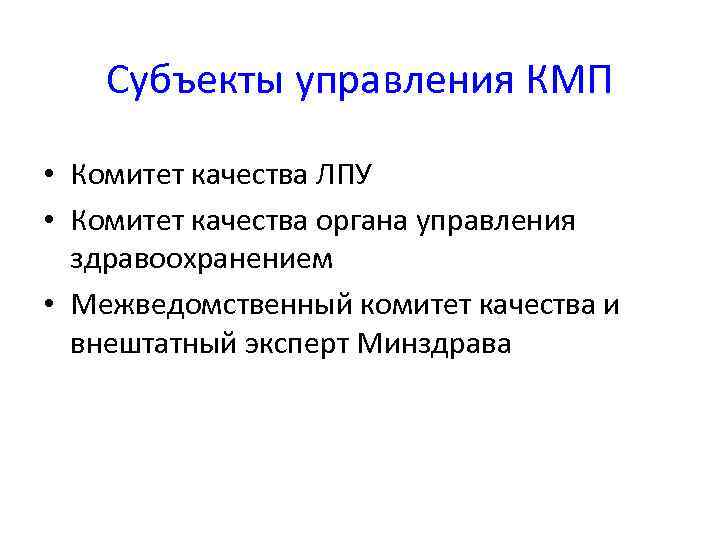 Субъекты управления КМП

• Комитет качества ЛПУ
• Комитет качества органа управления здравоохранением
• Межведомственный комитет качества и внештатный эксперт Минздрава